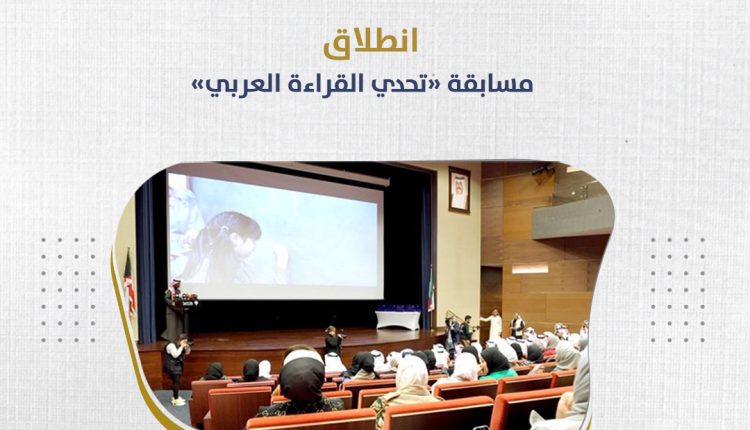 انطلاق
مسابقة «تحدي القراءة العربي»